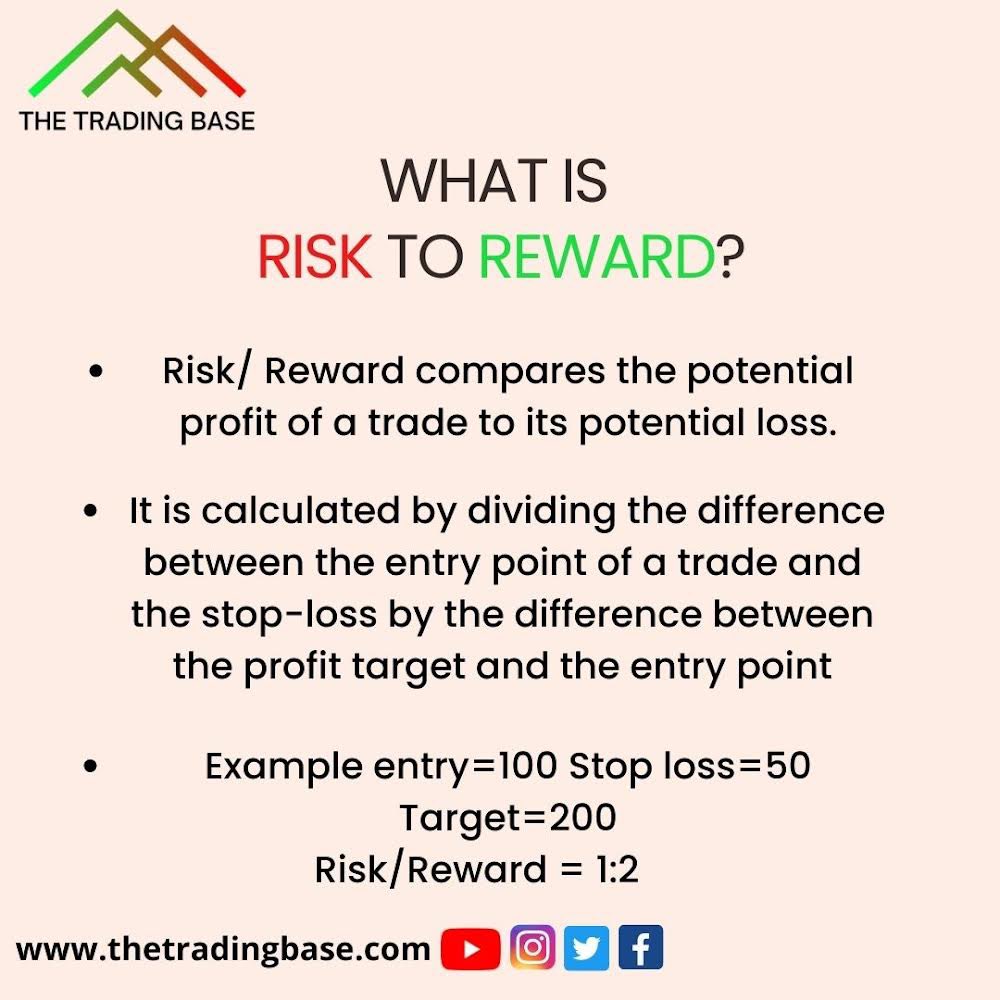 THE TRADING BASE

WHAT IS
RISK TO REWARD?

• Risk/ Reward compares the potential profit of a trade to its potential loss.

• It is calculated by dividing the difference between the entry point of a trade and the stop-loss by the difference between the profit target and the entry point

• Example entry=100 Stop loss=50
Target=200
Risk/Reward = 1:2

www.thetradingbase.com